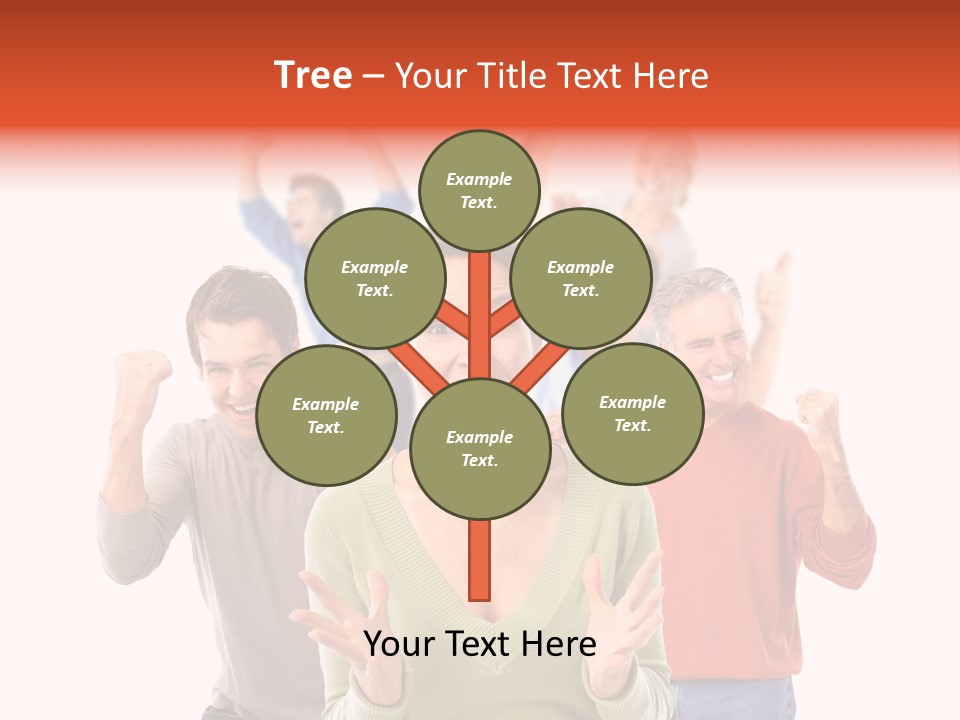 Tree – Your Title Text Here

Example Text.

Example Text.

Example Text.

Example Text.

Example Text.

Example Text.

Your Text Here